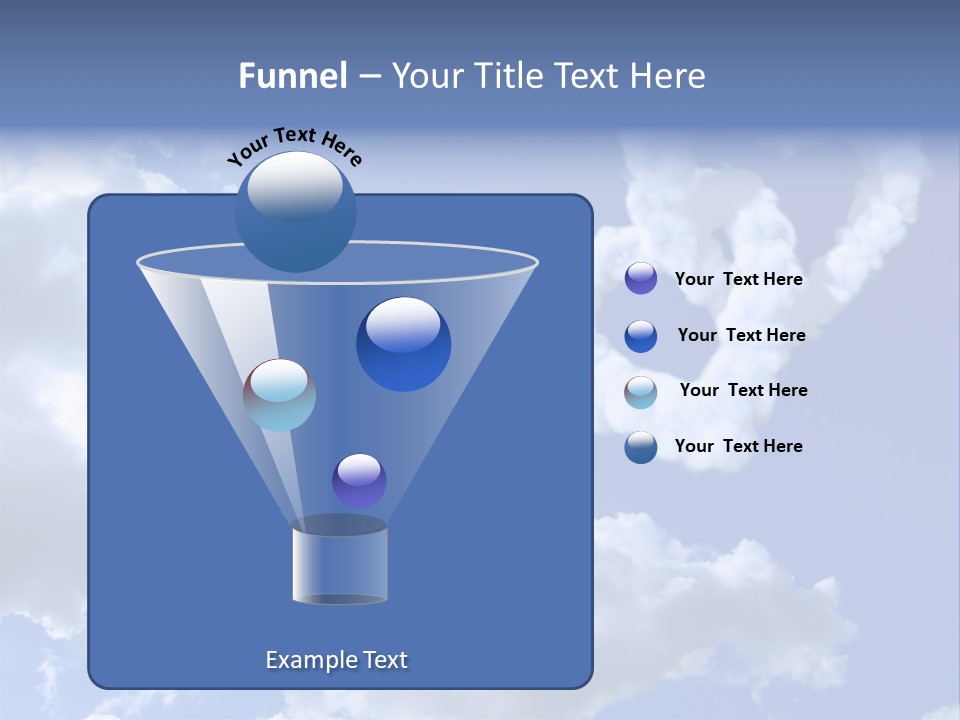 Funnel – Your Title Text Here

Your Text Here

Your Text Here

Your Text Here

Your Text Here

Your Text Here

Example Text